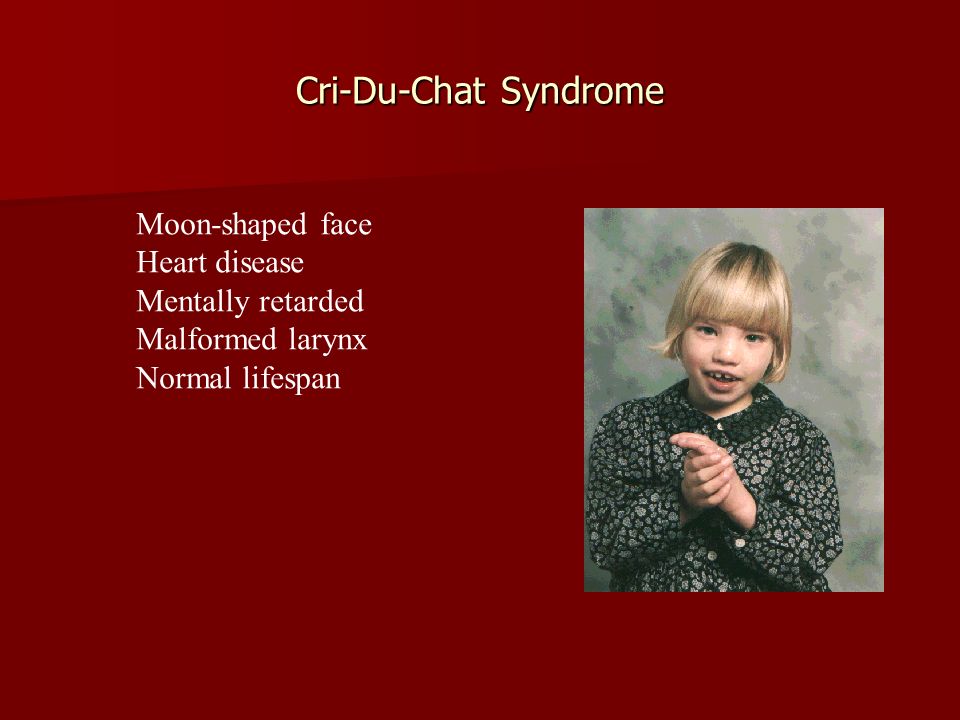 Cri-Du-Chat Syndrome

Moon-shaped face
Heart disease
Mentally retarded
Malformed larynx
Normal lifespan